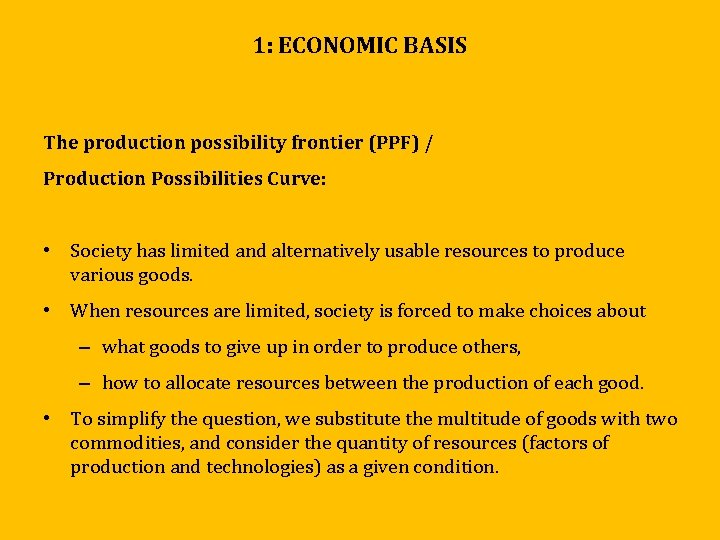 1: ECONOMIC BASIS

The production possibility frontier (PPF) /

Production Possibilities Curve:

• Society has limited and alternatively usable resources to produce various goods.

• When resources are limited, society is forced to make choices about

– what goods to give up in order to produce others,

– how to allocate resources between the production of each good.

• To simplify the question, we substitute the multitude of goods with two commodities, and consider the quantity of resources (factors of production and technologies) as a given condition.